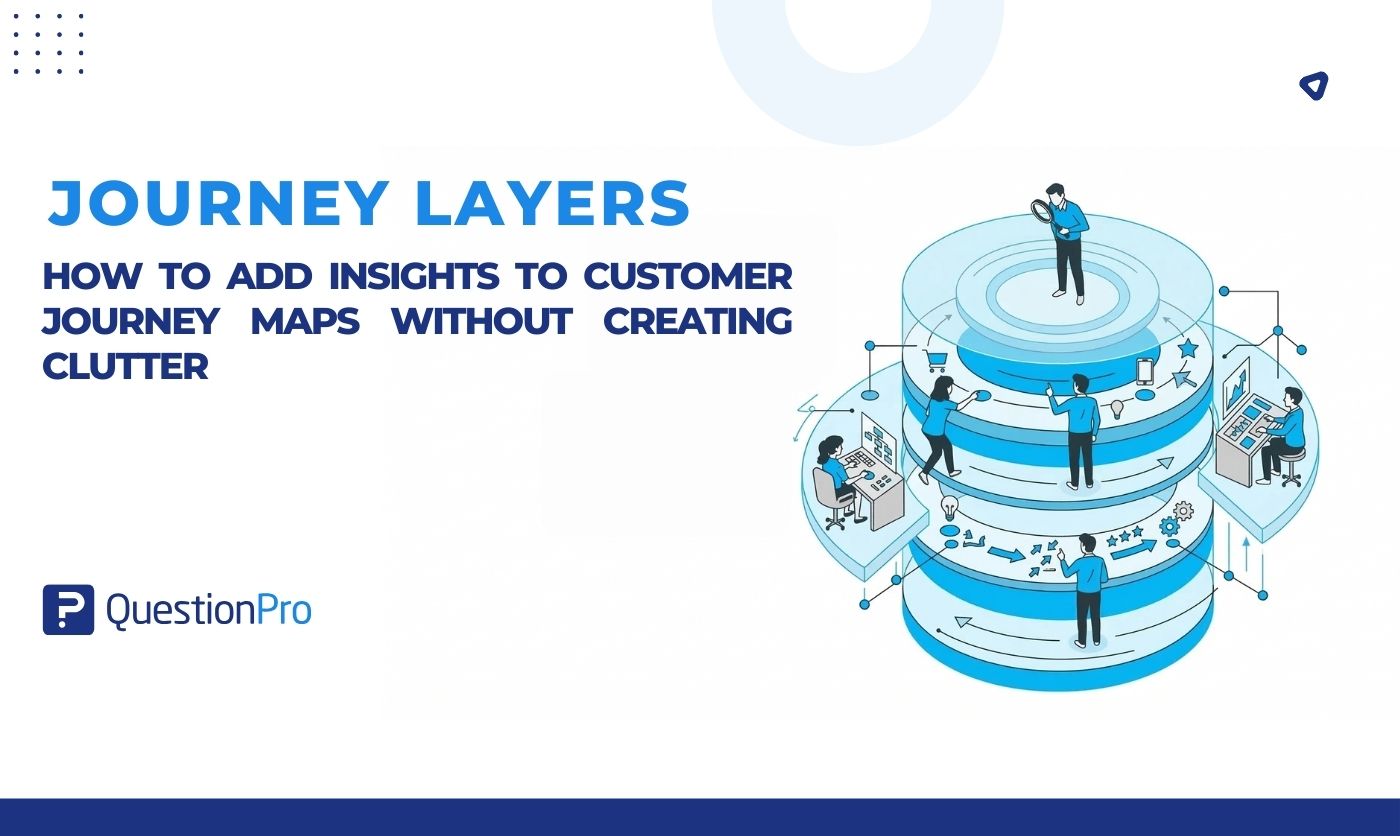 JOURNEY LAYERS

HOW TO ADD INSIGHTS TO CUSTOMER JOURNEY MAPS WITHOUT CREATING CLUTTER

QuestionPro